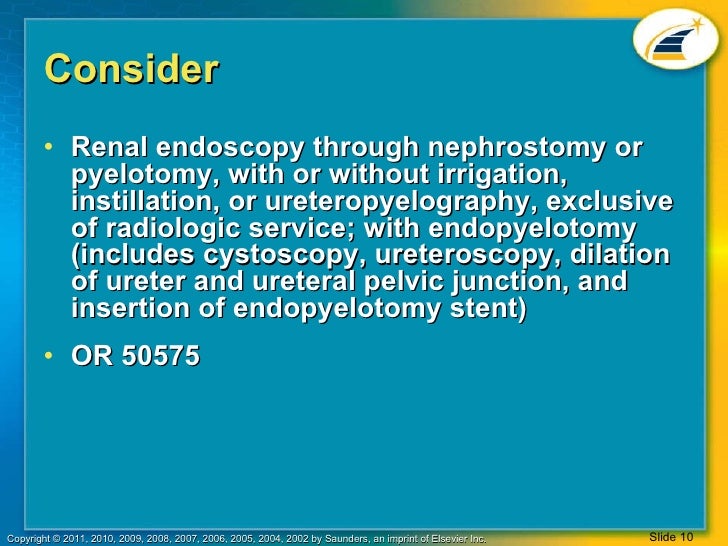 Consider

• Renal endoscopy through nephrostomy or pyelotomy, with or without irrigation, instillation, or ureteropyelography, exclusive of radiologic service; with endopyelotomy (includes cystoscopy, ureteroscopy, dilation of ureter and ureteral pelvic junction, and insertion of endopyelotomy stent)

• OR 50575

Copyright © 2011, 2010, 2009, 2008, 2007, 2006, 2005, 2004, 2002 by Saunders, an imprint of Elsevier Inc.

Slide 10